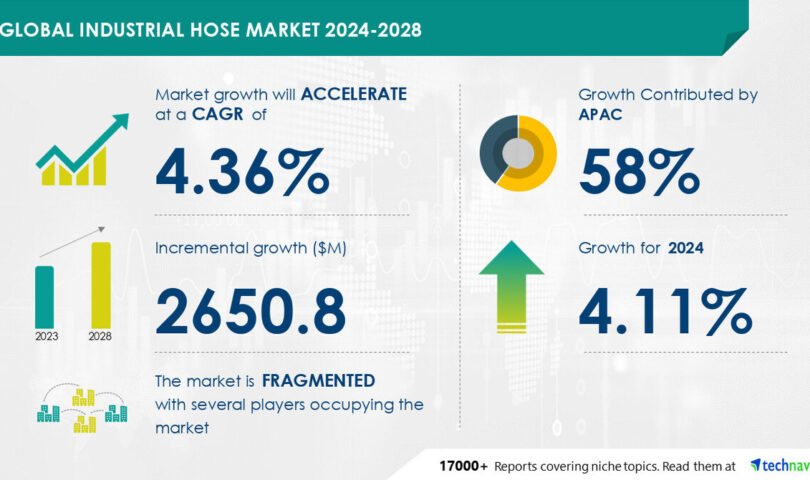 GLOBAL INDUSTRIAL HOSE MARKET 2024-2028

Market growth will ACCELERATE at a CAGR of

4.36%

Incremental growth ($M)

2023 2028

2650.8

The market is FRAGMENTED with several players occupying the market

Growth Contributed by APAC

58%

Growth for 2024

4.11%

17000+ Reports covering niche topics. Read them at technav